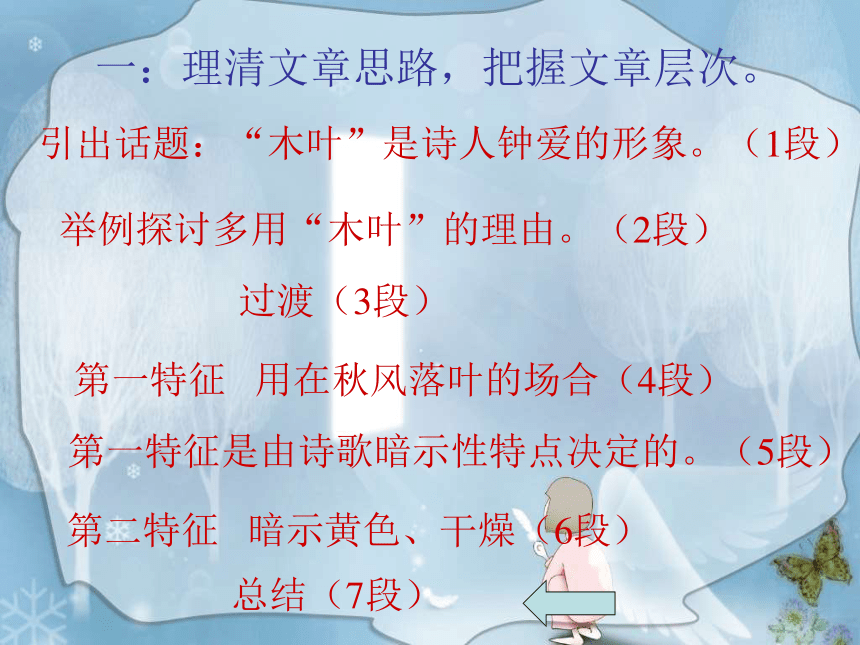 一：理清文章思路，把握文章层次。

引出话题：“木叶”是诗人钟爱的形象。（1段）

举例探讨多用“木叶”的理由。（2段）

过渡（3段）

第一特征 用在秋风落叶的场合（4段）

第一特征是由诗歌暗示性特点决定的。（5段）

第二特征 暗示黄色、干燥（6段）

总结（7段）